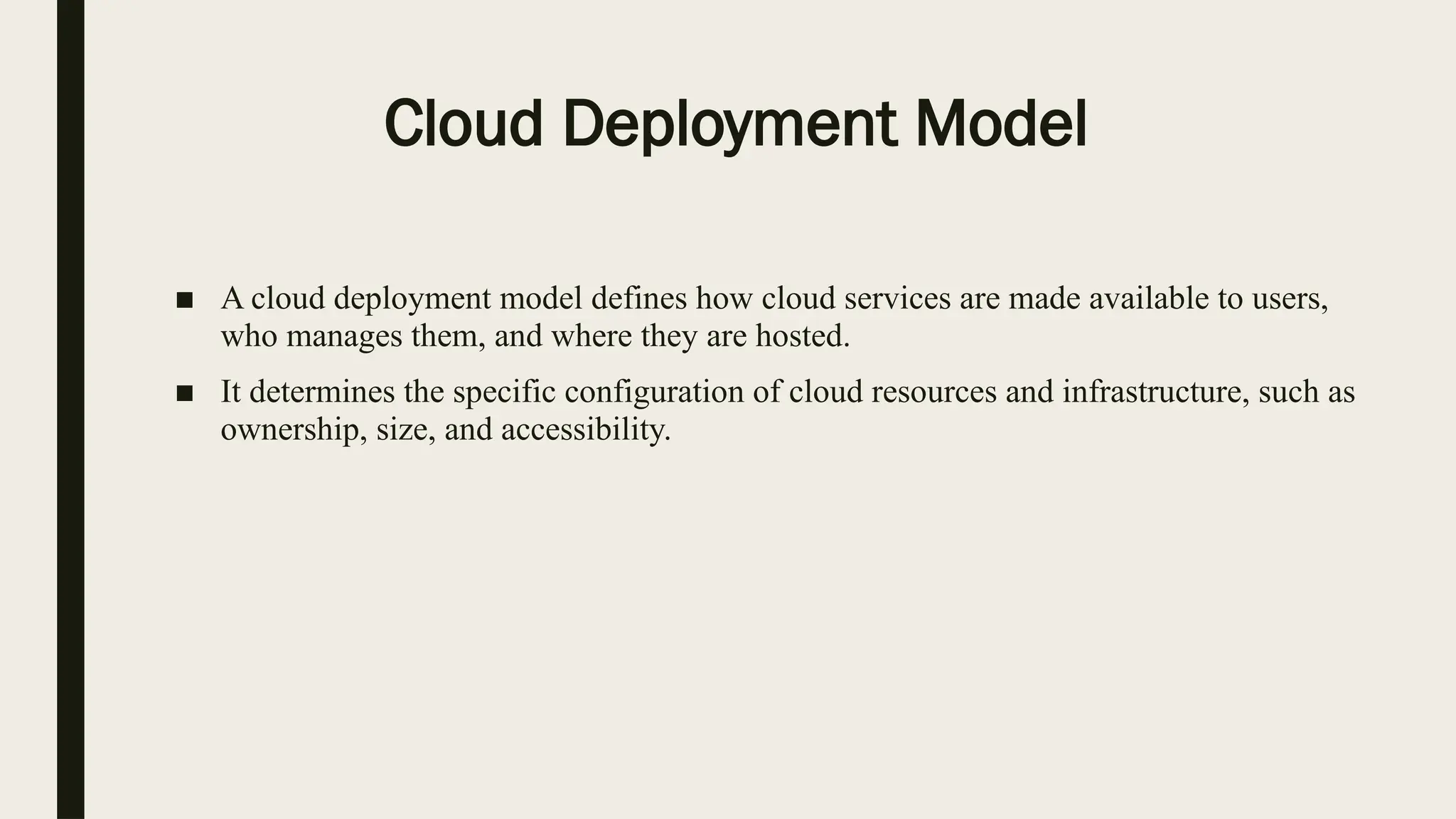 Cloud Deployment Model

■ A cloud deployment model defines how cloud services are made available to users, who manages them, and where they are hosted.

■ It determines the specific configuration of cloud resources and infrastructure, such as ownership, size, and accessibility.